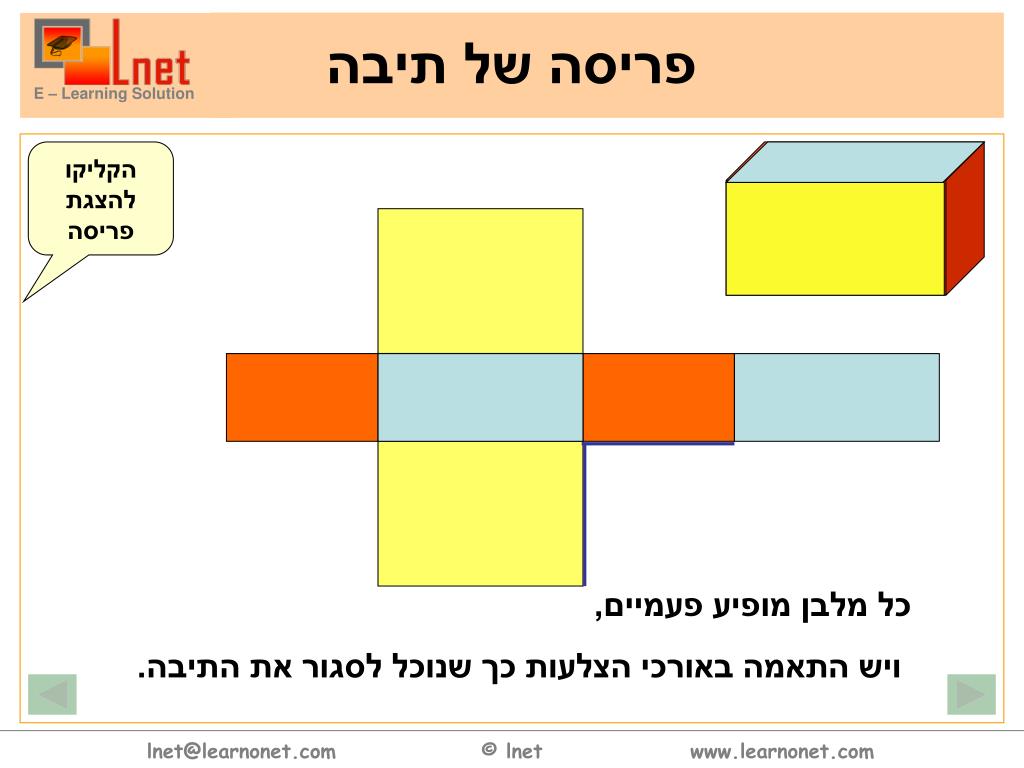 Lnet
E – Learning Solution

פריסה של תיבה

הקליקו להצגת פריסה

כל מלבן מופיע פעמיים,

ויש התאמה באורכי הצלעות כך שנוכל לסגור את התיבה.

lnet@learnonet.com © lnet www.learnonet.com